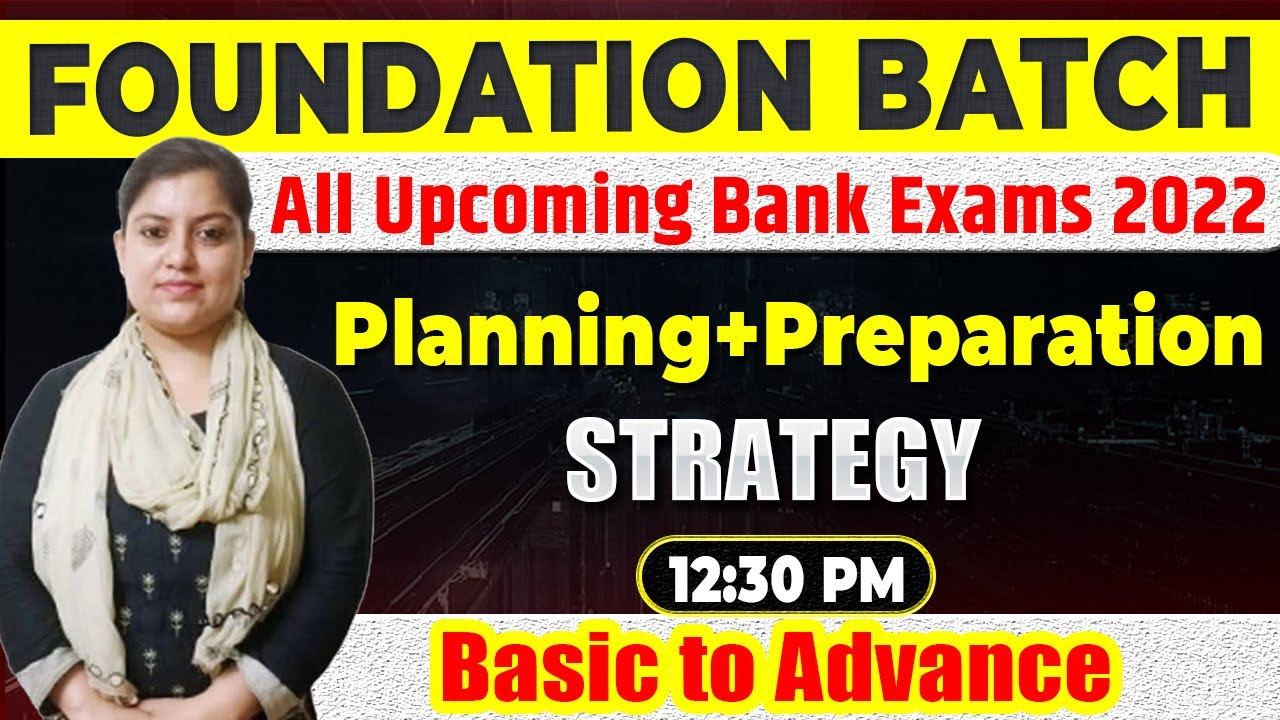 FOUNDATION BATCH

All Upcoming Bank Exams 2022

Planning+Preparation

STRATEGY

12:30 PM

Basic to Advance